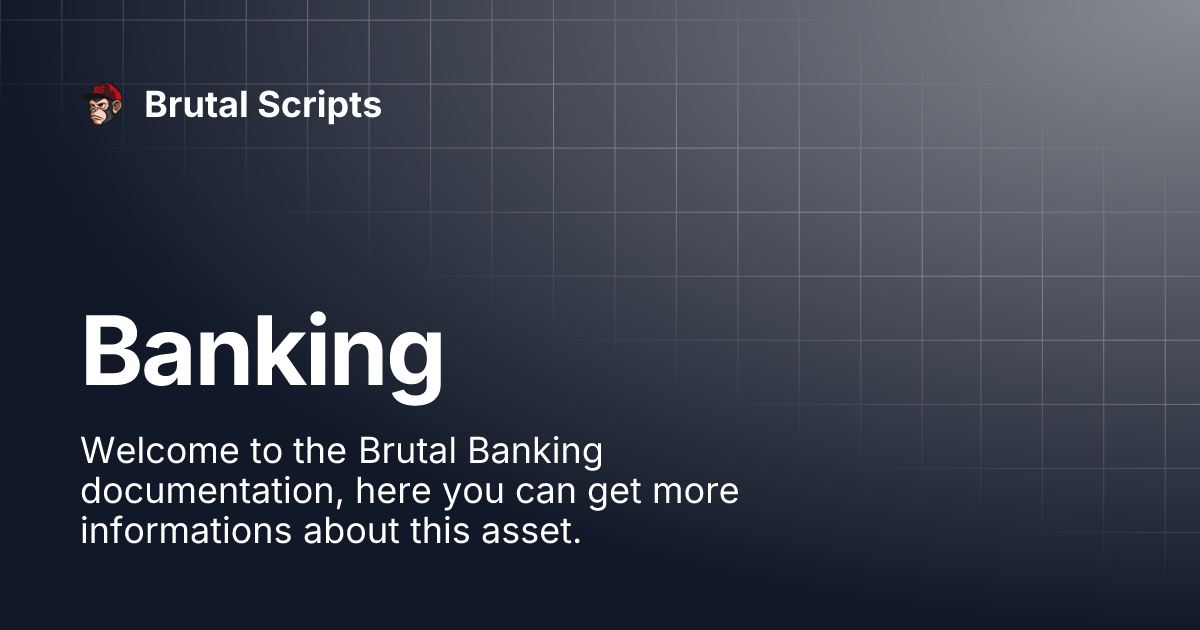 Brutal Scripts

Banking

Welcome to the Brutal Banking documentation, here you can get more informations about this asset.